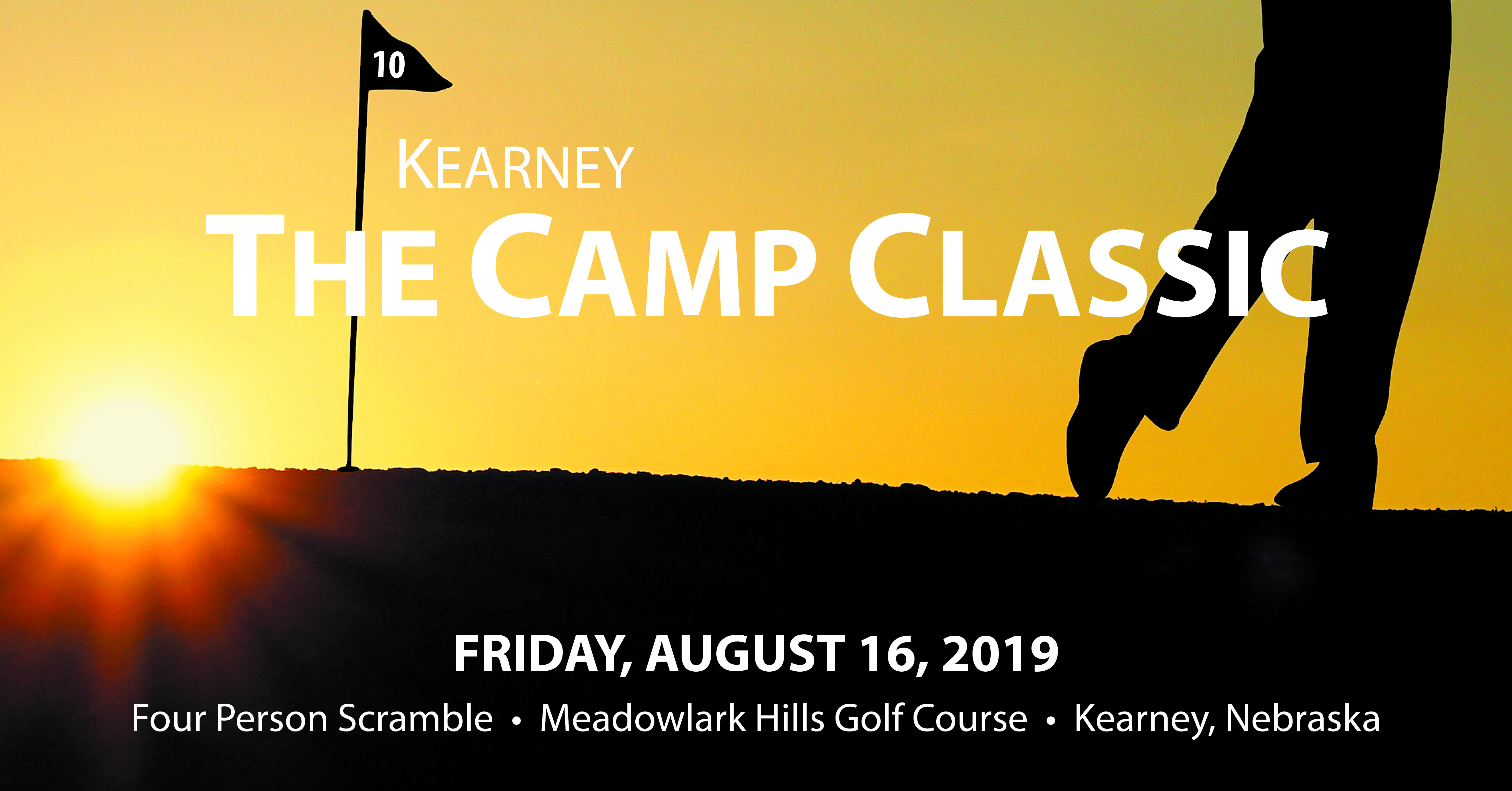 10

KEARNEY
THE CAMP CLASSIC

FRIDAY, AUGUST 16, 2019

Four Person Scramble • Meadowlark Hills Golf Course • Kearney, Nebraska